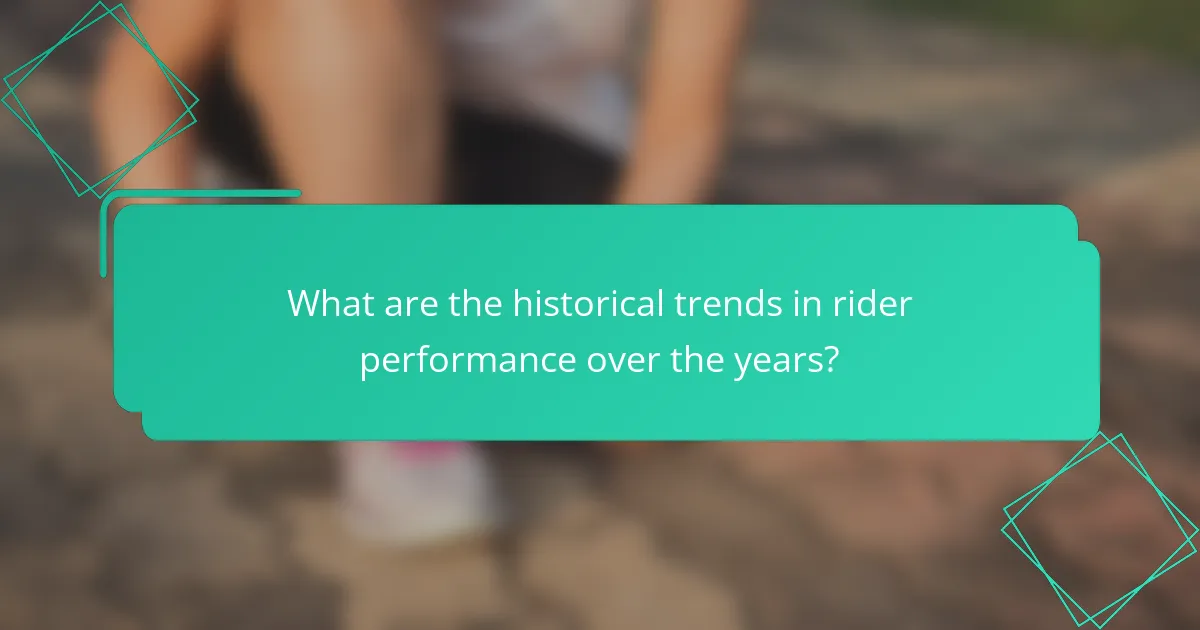 What are the historical trends in rider performance over the years?